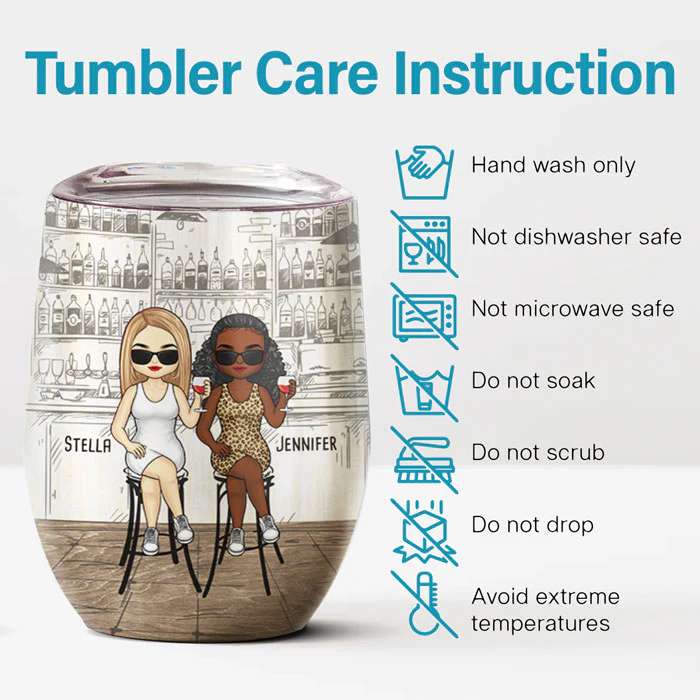 Tumbler Care Instruction

STELLA

JENNIFER

Hand wash only

Not dishwasher safe

Not microwave safe

Do not soak

Do not scrub

Do not drop

Avoid extreme temperatures